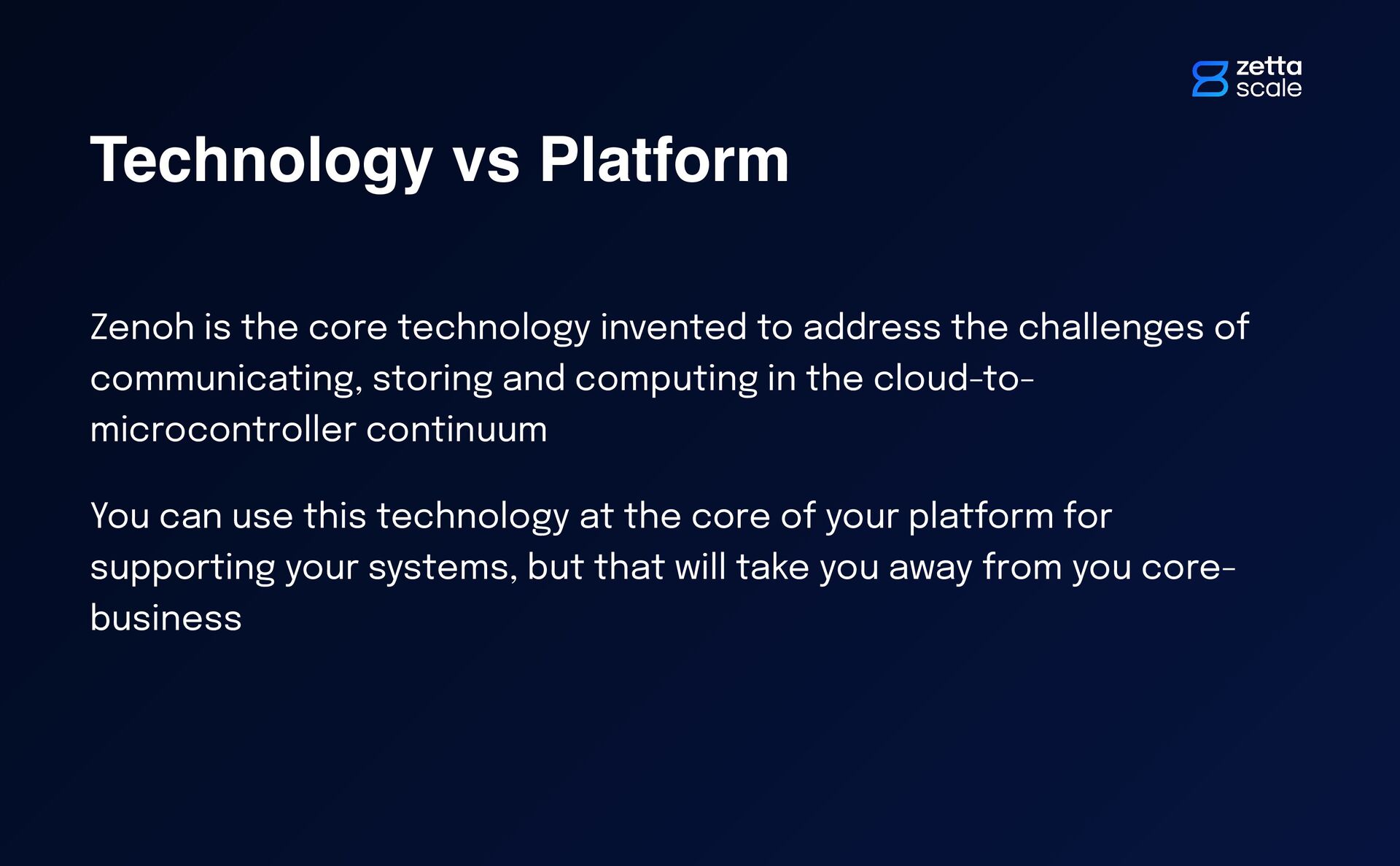 zetta scale

Technology vs Platform

Zenoh is the core technology invented to address the challenges of communicating, storing and computing in the cloud-to-microcontroller continuum

You can use this technology at the core of your platform for supporting your systems, but that will take you away from you core-business